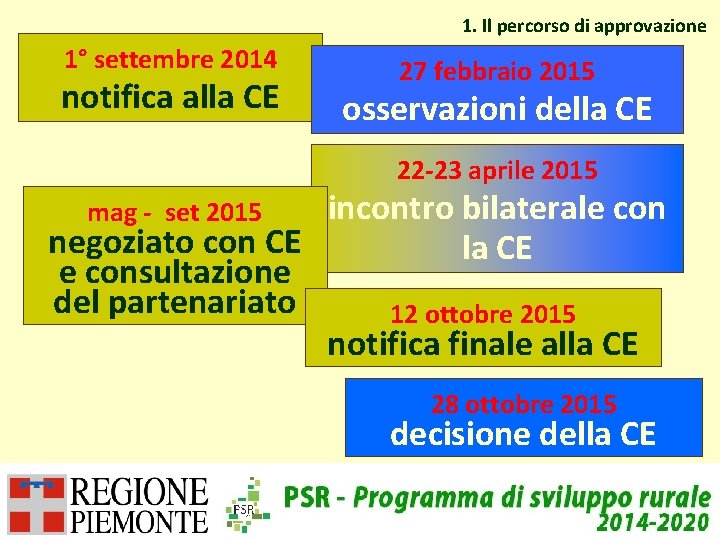 1. Il percorso di approvazione

1° settembre 2014
notifica alla CE

27 febbraio 2015
osservazioni della CE

22-23 aprile 2015
incontro bilaterale con la CE

mag - set 2015
negoziato con CE e consultazione del partenariato

12 ottobre 2015
notifica finale alla CE

28 ottobre 2015
decisione della CE

REGIONE PIEMONTE

PSR

PSR - Programma di sviluppo rurale
2014-2020